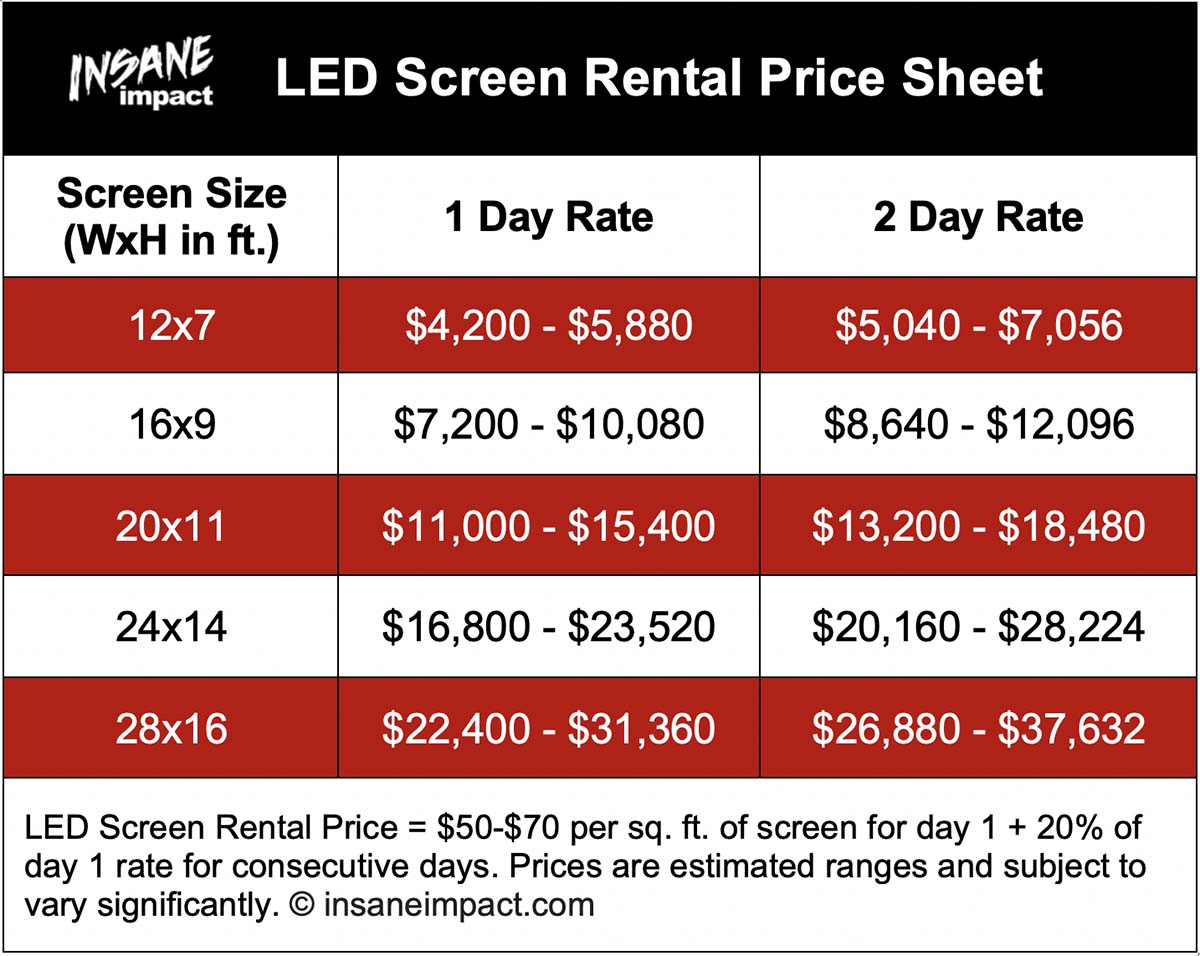 INSANE impact

LED Screen Rental Price Sheet

| Screen Size (WxH in ft.) | 1 Day Rate | 2 Day Rate |
|---|---|---|
| 12x7 | \$4,200 - \$5,880 | \$5,040 - \$7,056 |
| 16x9 | \$7,200 - \$10,080 | \$8,640 - \$12,096 |
| 20x11 | \$11,000 - \$15,400 | \$13,200 - \$18,480 |
| 24x14 | \$16,800 - \$23,520 | \$20,160 - \$28,224 |
| 28x16 | \$22,400 - \$31,360 | \$26,880 - \$37,632 |

LED Screen Rental Price = \$50-\$70 per sq. ft. of screen for day 1 + 20% of day 1 rate for consecutive days. Prices are estimated ranges and subject to vary significantly. © insaneimpact.com